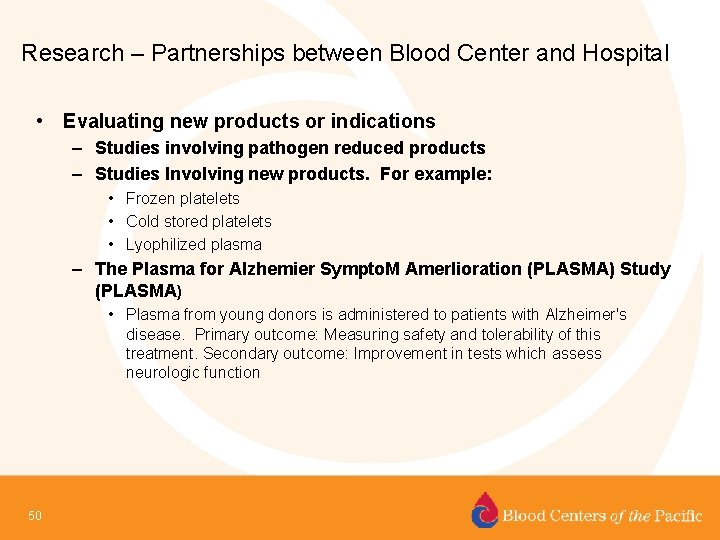 Research – Partnerships between Blood Center and Hospital

• Evaluating new products or indications
  – Studies involving pathogen reduced products
  – Studies Involving new products. For example:
    • Frozen platelets
    • Cold stored platelets
    • Lyophilized plasma
  – The Plasma for Alzhemier SymptoM Amerlioration (PLASMA) Study (PLASMA)
    • Plasma from young donors is administered to patients with Alzheimer's disease. Primary outcome: Measuring safety and tolerability of this treatment. Secondary outcome: Improvement in tests which assess neurologic function

50

Blood Centers of the Pacific